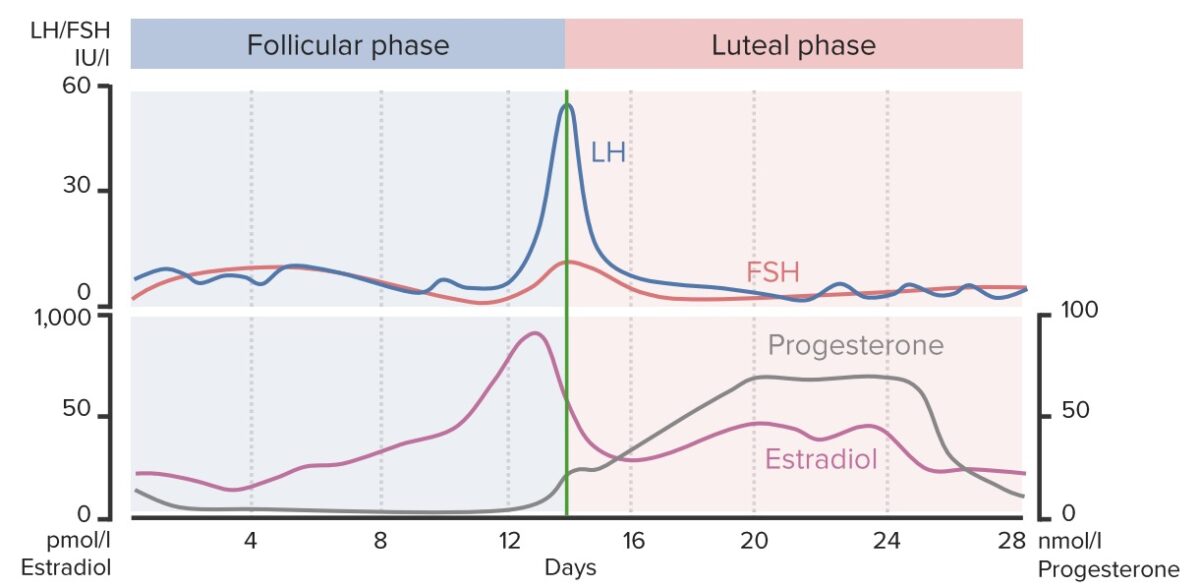 LH/FSH
IU/l

Follicular phase

Luteal phase

60

30

0

LH

FSH

1,000

50

0

100

50

0

Progesterone

Estradiol

pmol/l
Estradiol

4

8

12

16

20

24

28

Days

nmol/l
Progesterone